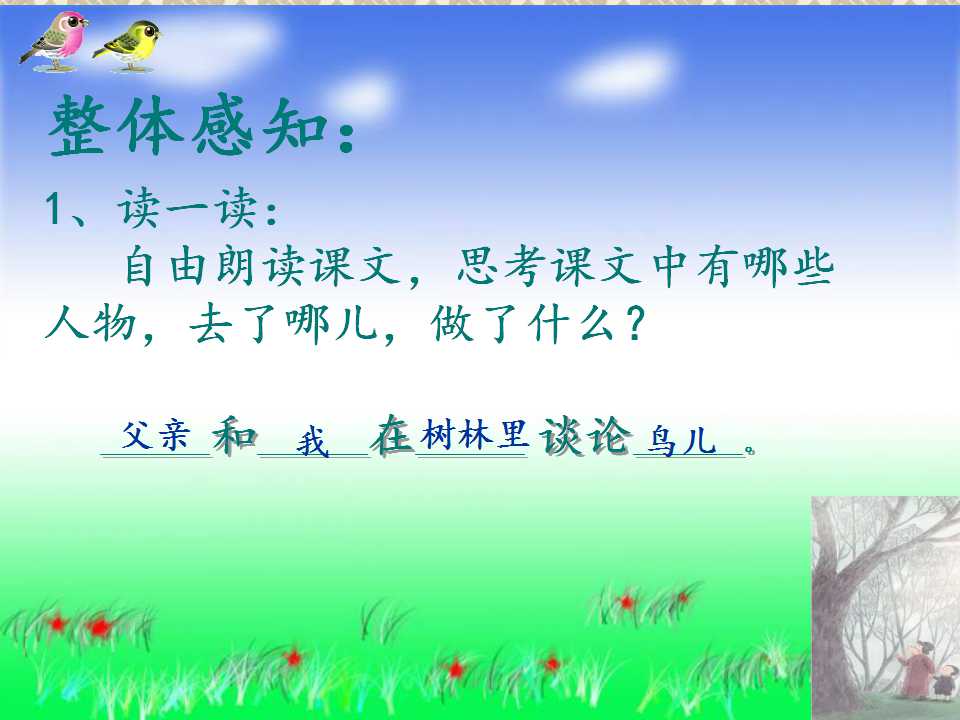 整体感知：

1、读一读：

自由朗读课文，思考课文中有哪些人物，去了哪儿，做了什么？

父亲和我在树林里谈论鸟儿。